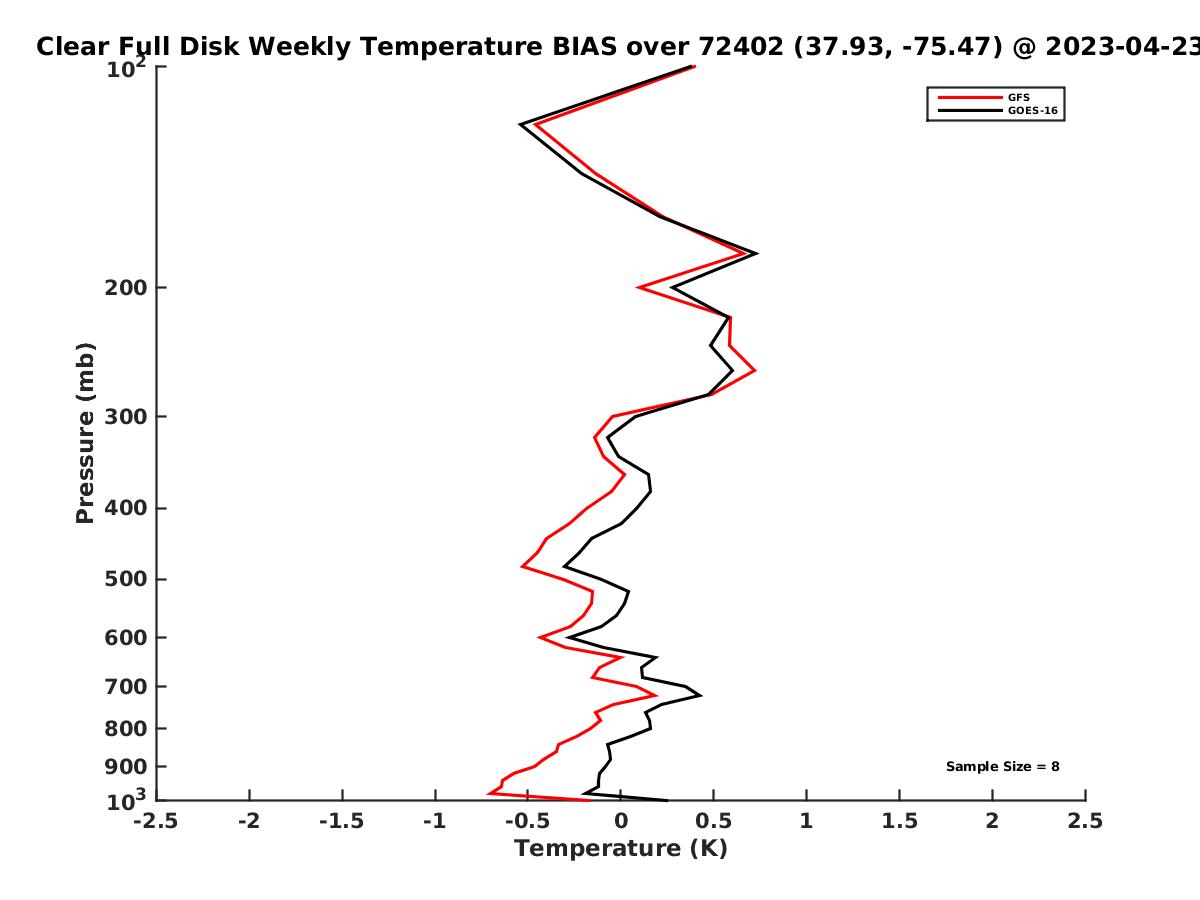 Clear Full Disk Weekly Temperature BIAS over 72402 (37.93, -75.47) @ 2023-04-23

GFS
GOES-16

Pressure (mb)

$10^2$
200
300
400
500
600
700
800
900
$10^3$

Sample Size = 8

-2.5 -2 -1.5 -1 -0.5 0 0.5 1 1.5 2 2.5

Temperature (K)